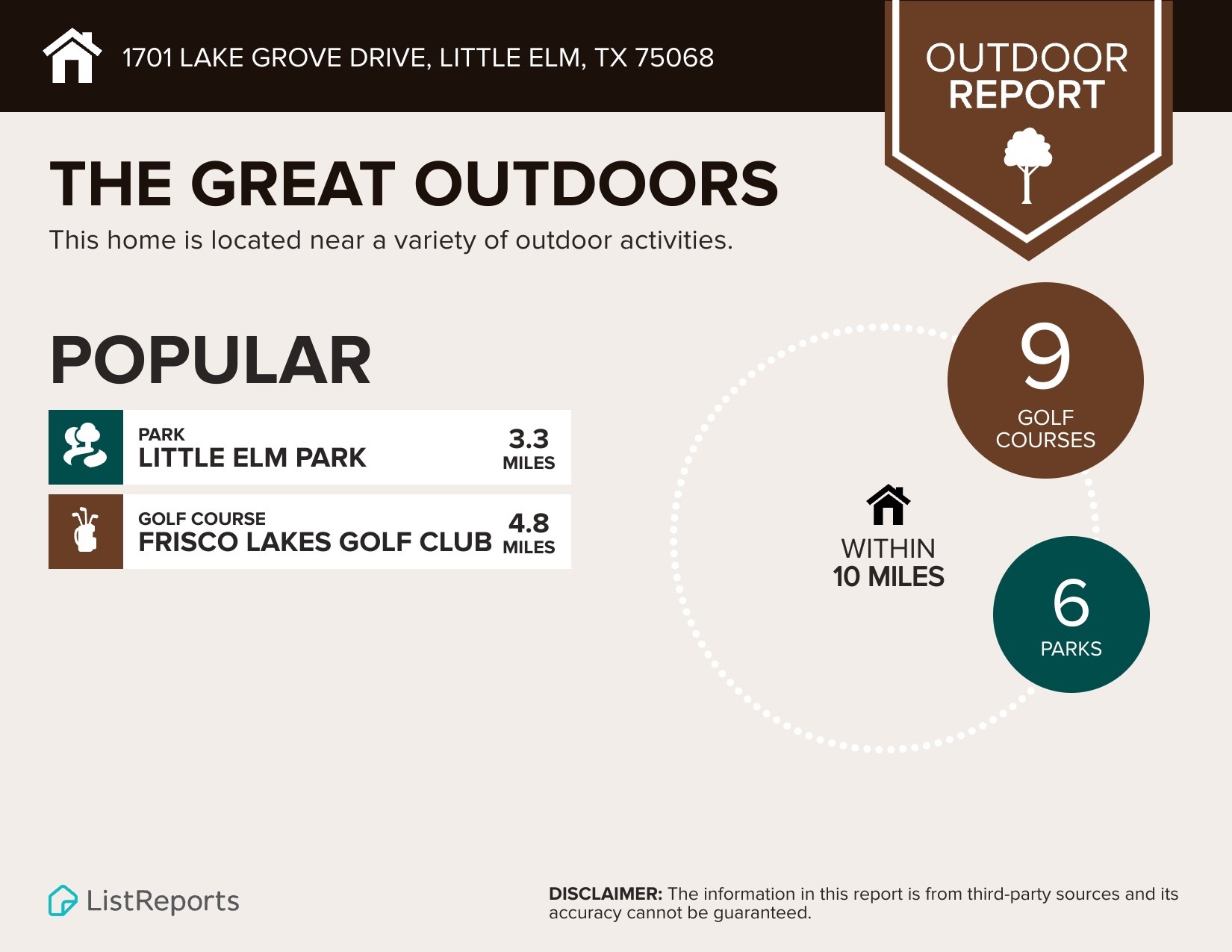 1701 LAKE GROVE DRIVE, LITTLE ELM, TX 75068

OUTDOOR REPORT

THE GREAT OUTDOORS

This home is located near a variety of outdoor activities.

POPULAR

PARK
LITTLE ELM PARK
3.3 MILES

GOLF COURSE
FRISCO LAKES GOLF CLUB
4.8 MILES

9
GOLF COURSES

WITHIN
10 MILES

6
PARKS

ListReports

DISCLAIMER: The information in this report is from third-party sources and its accuracy cannot be guaranteed.